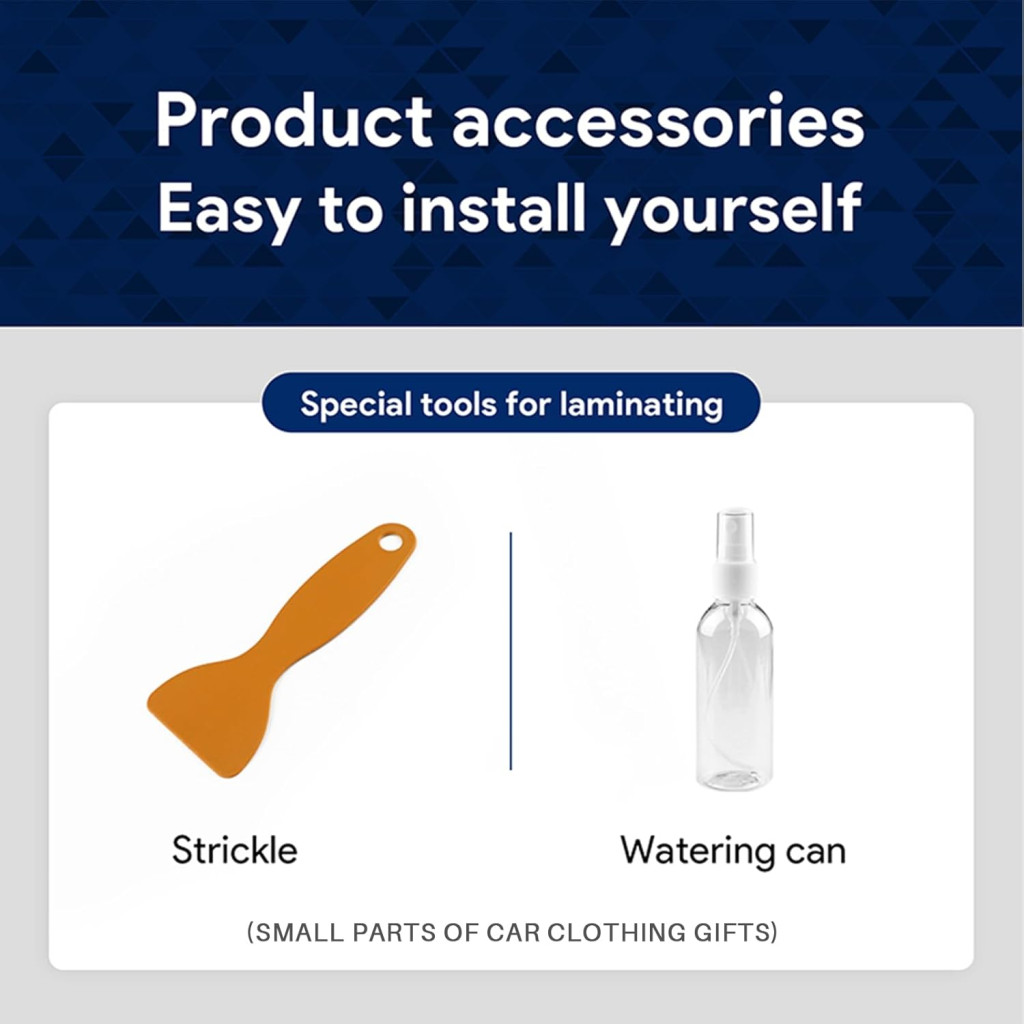 Product accessories
Easy to install yourself

Special tools for laminating

Strickle

Watering can

(SMALL PARTS OF CAR CLOTHING GIFTS)